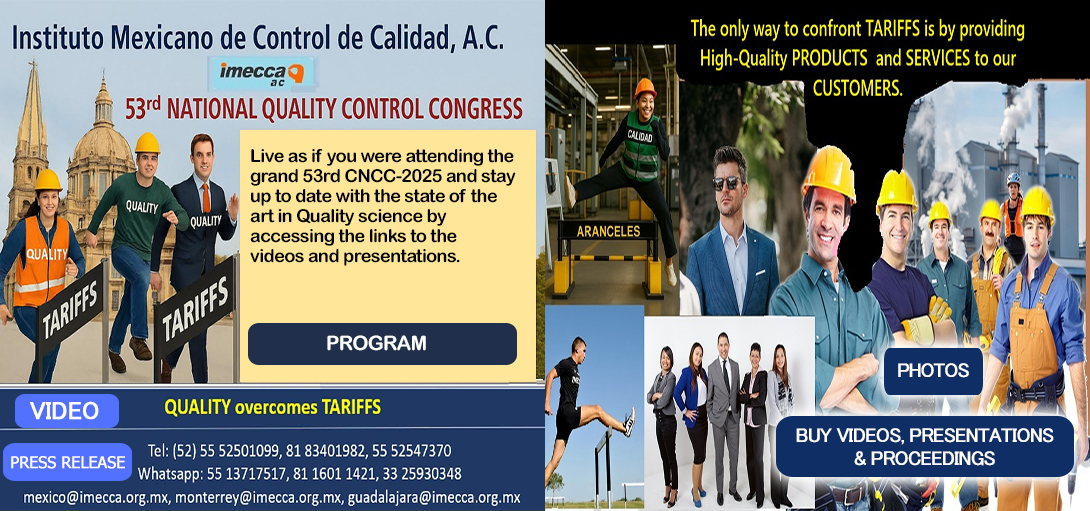 Instituto Mexicano de Control de Calidad, A.C.

imecca ac

53rd NATIONAL QUALITY CONTROL CONGRESS

QUALITY

QUALITY

QUALITY

TARIFFS

TARIFFS

Live as if you were attending the grand 53rd CNCC-2025 and stay up to date with the state of the art in Quality science by accessing the links to the videos and presentations.

PROGRAM

VIDEO

QUALITY overcomes TARIFFS

PRESS RELEASE

Tel: (52) 55 52501099, 81 83401982, 55 52547370
Whatsapp: 55 13717517, 81 1601 1421, 33 25930348

mexico@imecca.org.mx, monterrey@imecca.org.mx, guadalajara@imecca.org.mx

The only way to confront TARIFFS is by providing High-Quality PRODUCTS and SERVICES to our CUSTOMERS.

CALIDAD

ARANCELES

PHOTOS

BUY VIDEOS, PRESENTATIONS & PROCEEDINGS